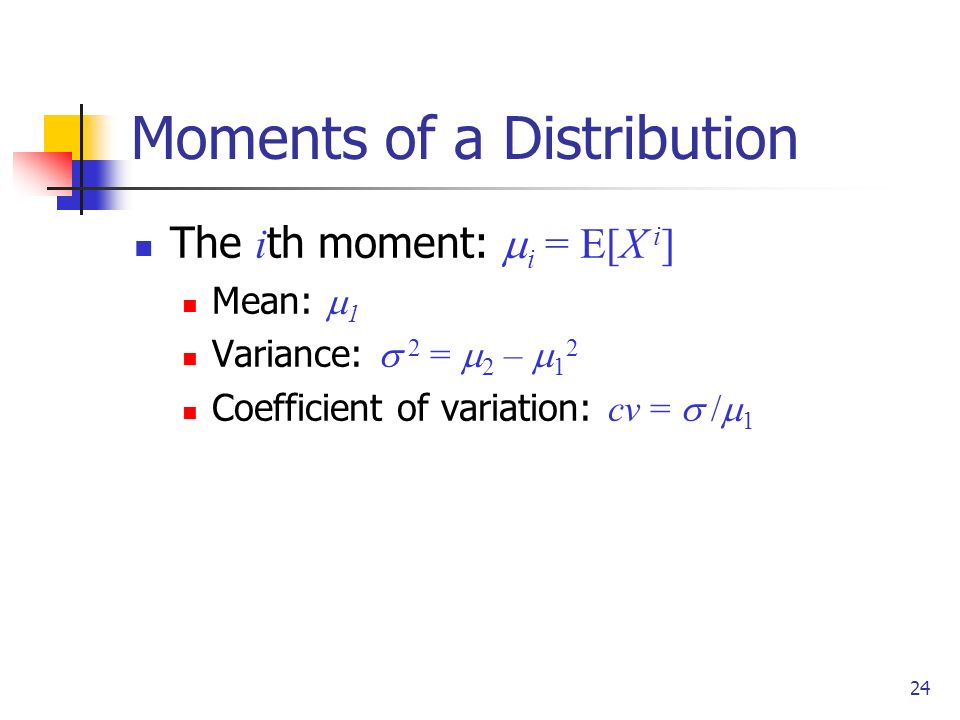 Moments of a Distribution

The $i$th moment: $\mu_i = E[X^i]$

Mean: $\mu_1$

Variance: $\sigma^2 = \mu_2 - \mu_1^2$

Coefficient of variation: $cv = \sigma / \mu_1$

24